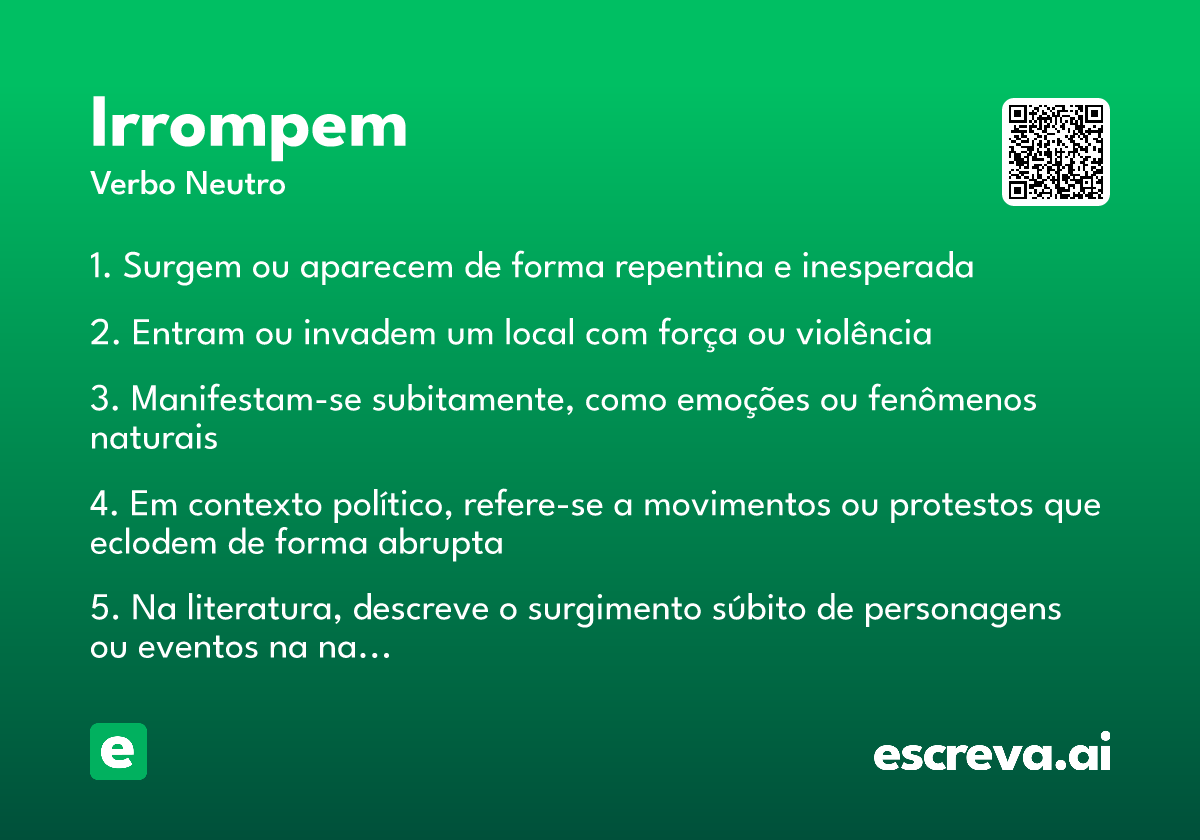 Irrompem
Verbo Neutro

1. Surgem ou aparecem de forma repentina e inesperada

2. Entram ou invadem um local com força ou violência

3. Manifestam-se subitamente, como emoções ou fenômenos naturais

4. Em contexto político, refere-se a movimentos ou protestos que eclodem de forma abrupta

5. Na literatura, descreve o surgimento súbito de personagens ou eventos na na...

e

escreva.ai